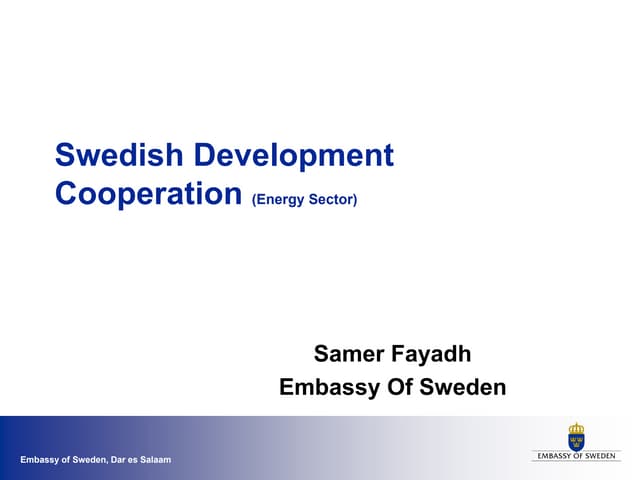 Swedish Development Cooperation (Energy Sector)

Samer Fayadh
Embassy Of Sweden

Embassy of Sweden, Dar es Salaam

EMBASSY OF SWEDEN